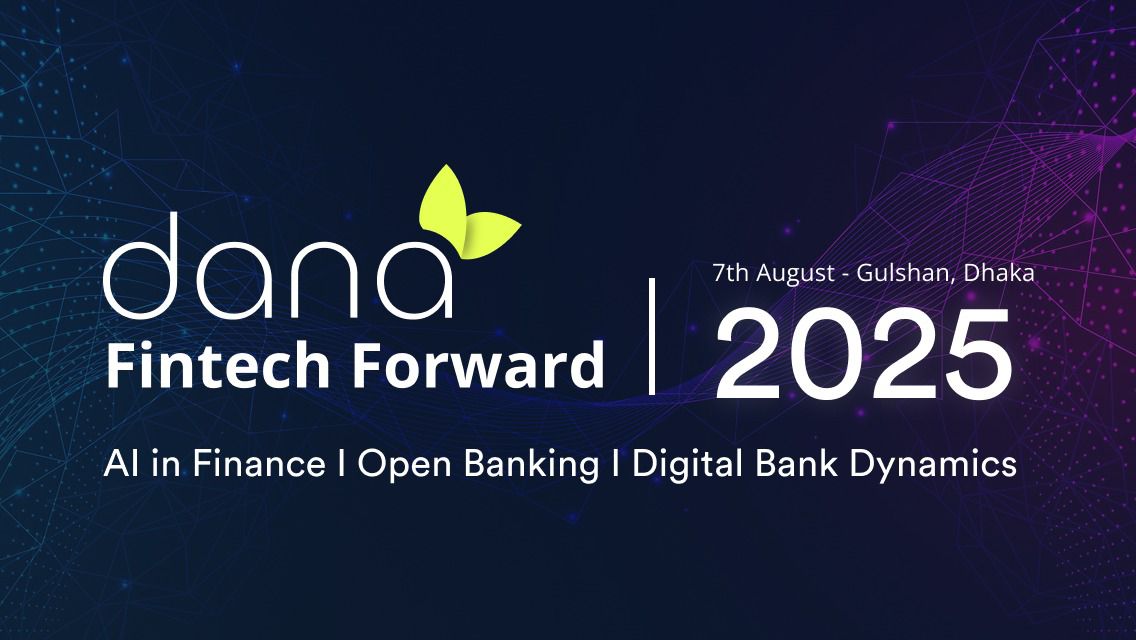 dana
Fintech Forward

7th August - Gulshan, Dhaka
2025

AI in Finance I Open Banking I Digital Bank Dynamics